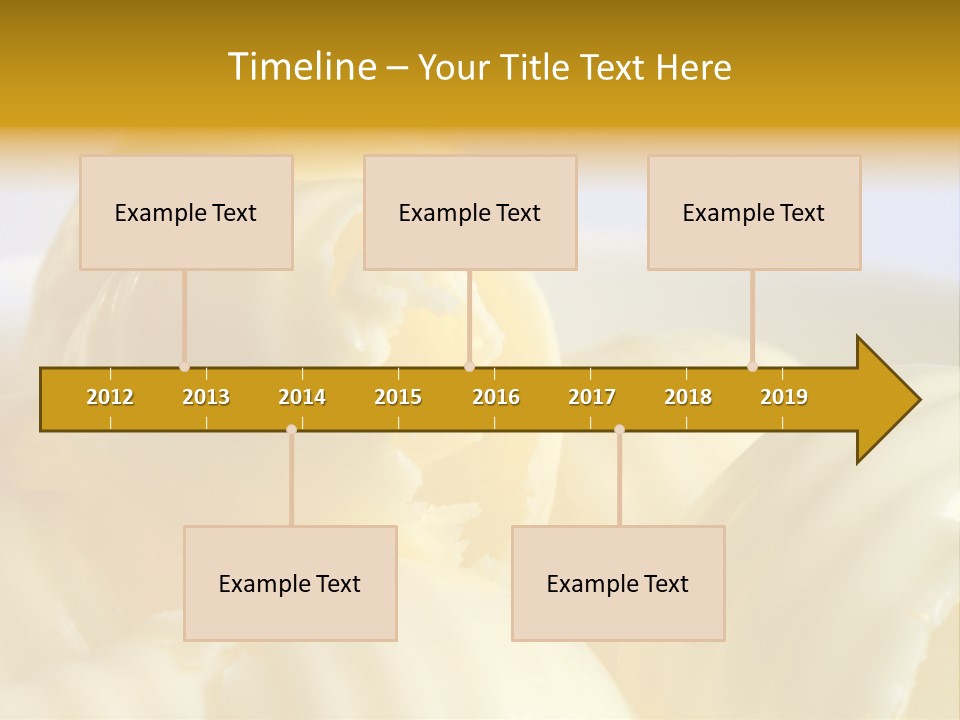 Timeline – Your Title Text Here

Example Text

Example Text

Example Text

2012 2013 2014 2015 2016 2017 2018 2019

Example Text

Example Text